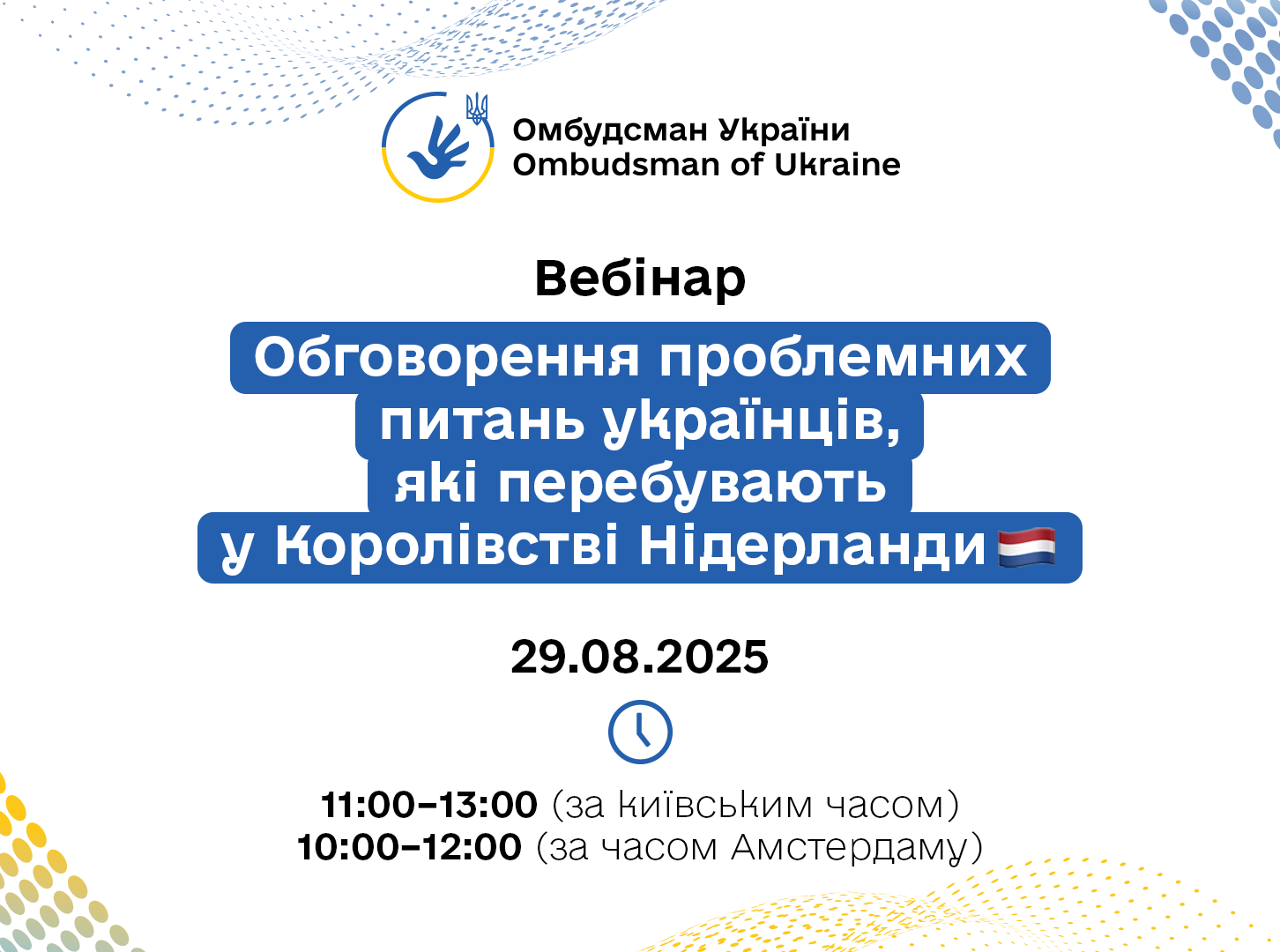 Омбудсман України
Ombudsman of Ukraine

Вебінар

Обговорення проблемних питань українців, які перебувають у Королівстві Нідерланди

29.08.2025

11:00–13:00 (за київським часом)
10:00–12:00 (за часом Амстердаму)